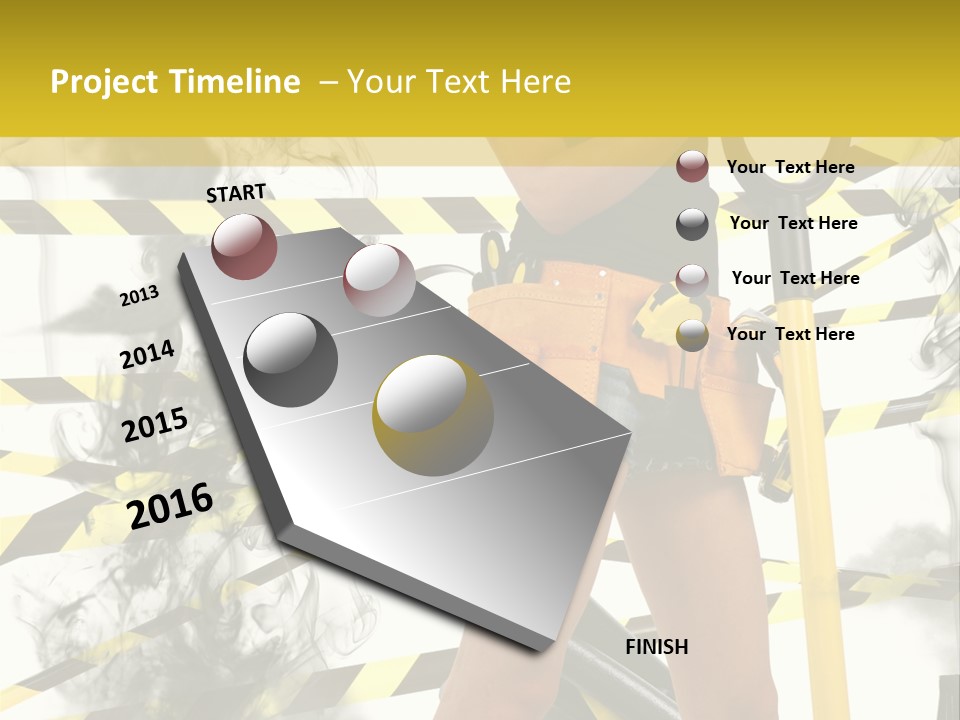 Project Timeline – Your Text Here

START

2013

2014

2015

2016

FINISH

Your Text Here

Your Text Here

Your Text Here

Your Text Here